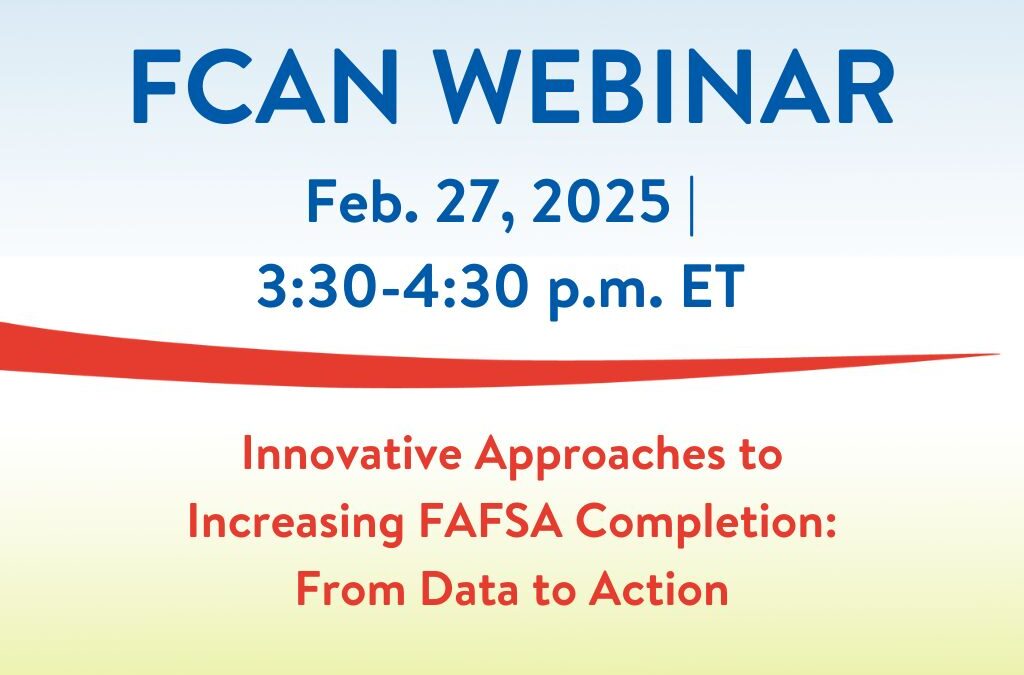 FCAN WEBINAR

Feb. 27, 2025 | 3:30-4:30 p.m. ET

Innovative Approaches to Increasing FAFSA Completion: From Data to Action